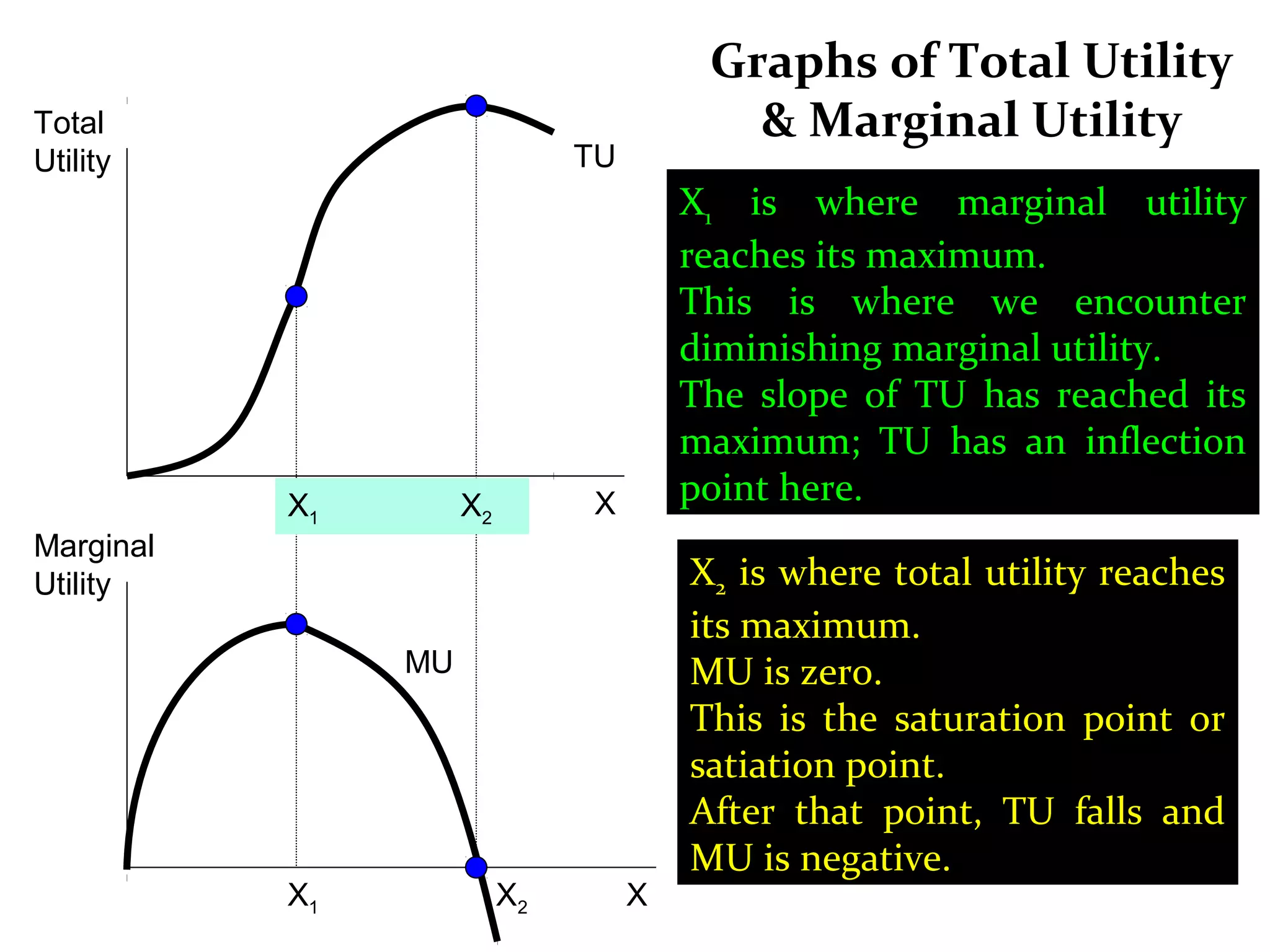 Graphs of Total Utility & Marginal Utility

Total Utility

TU

$X_1$ $X_2$ X

Marginal Utility

MU

$X_1$ $X_2$ X

$X_1$ is where marginal utility reaches its maximum.
This is where we encounter diminishing marginal utility.
The slope of TU has reached its maximum; TU has an inflection point here.

$X_2$ is where total utility reaches its maximum.
MU is zero.
This is the saturation point or satiation point.
After that point, TU falls and MU is negative.